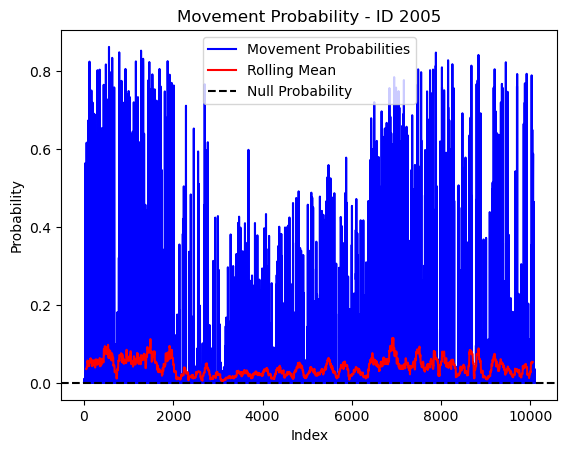 Movement Probability - ID 2005

Movement Probabilities
Rolling Mean
Null Probability

Probability

0.8
0.6
0.4
0.2
0.0

0
2000
4000
6000
8000
10000

Index